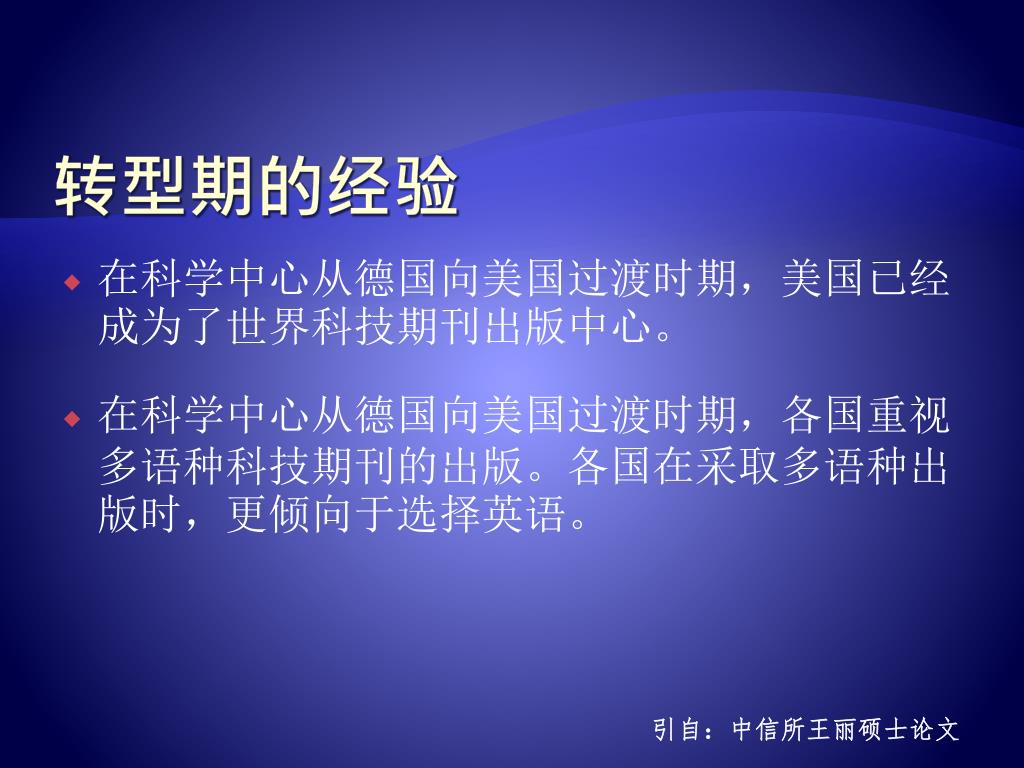 转型期的经验

在科学中心从德国向美国过渡时期，美国已经成为了世界科技期刊出版中心。

在科学中心从德国向美国过渡时期，各国重视多语种科技期刊的出版。各国在采取多语种出版时，更倾向于选择英语。

引自：中信所王丽硕士论文